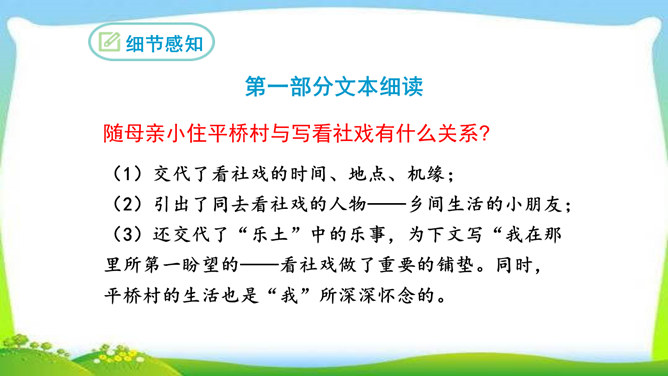 细节感知

第一部分文本细读

随母亲小住平桥村与写看社戏有什么关系？

（1）交代了看社戏的时间、地点、机缘；
（2）引出了同去看社戏的人物——乡间生活的小朋友；
（3）还交代了“乐土”中的乐事，为下文写“我在那里所第一盼望的——看社戏做了重要的铺垫。同时，平桥村的生活也是“我”所深深怀念的。